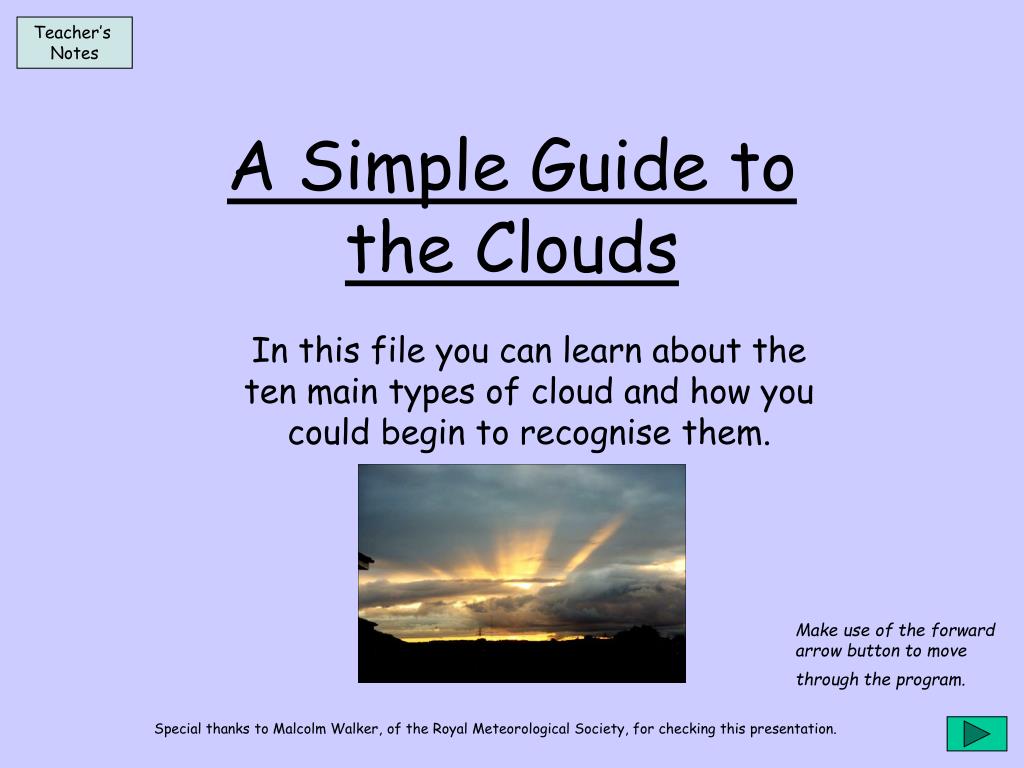 Teacher's Notes

A Simple Guide to the Clouds

In this file you can learn about the ten main types of cloud and how you could begin to recognise them.

Make use of the forward arrow button to move through the program.

Special thanks to Malcolm Walker, of the Royal Meteorological Society, for checking this presentation.